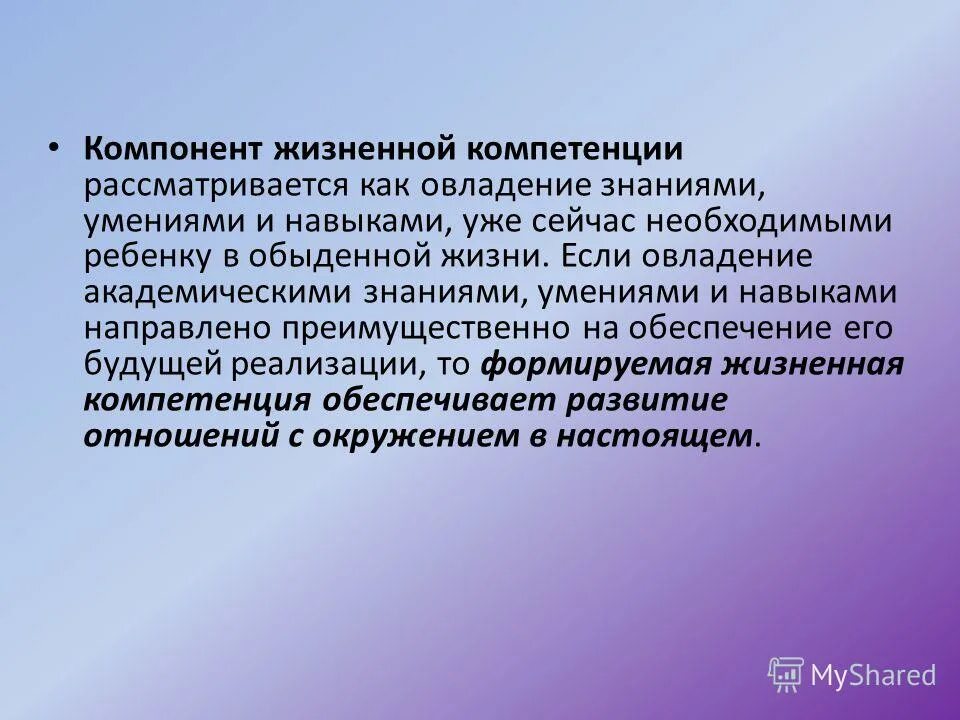 • Компонент жизненной компетенции рассматривается как овладение знаниями, умениями и навыками, уже сейчас необходимыми ребенку в обыденной жизни. Если овладение академическими знаниями, умениями и навыками направлено преимущественно на обеспечение его будущей реализации, то формируемая жизненная компетенция обеспечивает развитие отношений с окружением в настоящем.

MyShared